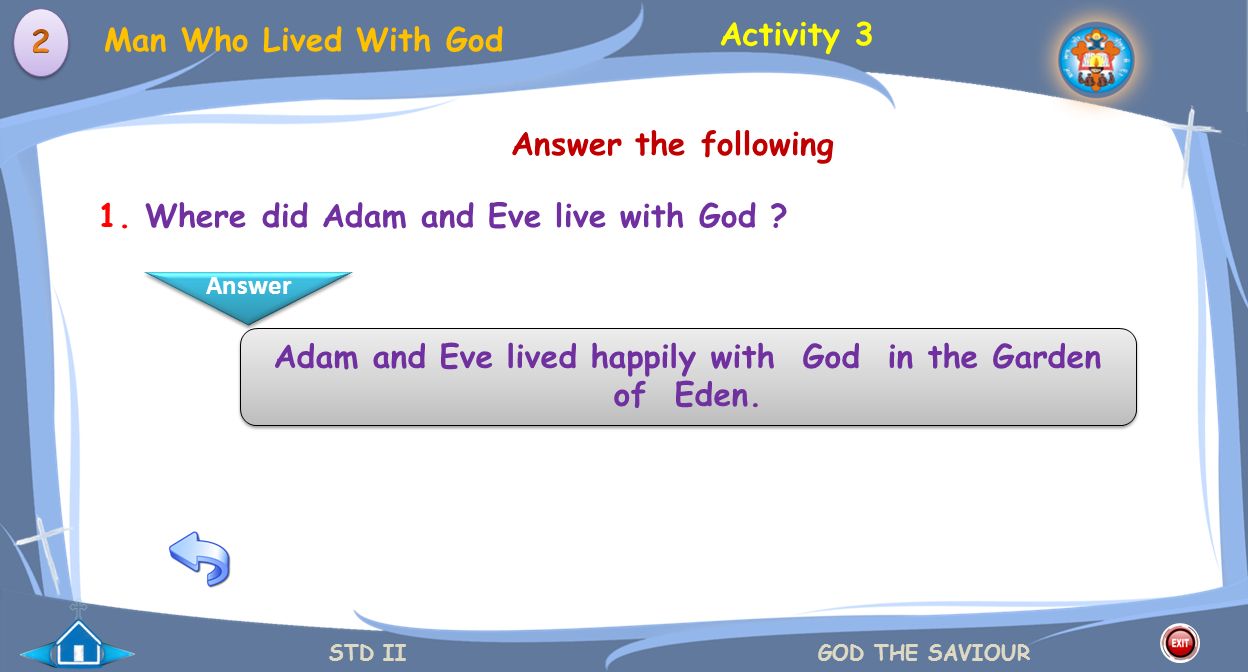 2 Man Who Lived With God

Activity 3

Answer the following

1. Where did Adam and Eve live with God ?

Answer

Adam and Eve lived happily with God in the Garden of Eden.

STD II

GOD THE SAVIOUR

EXIT